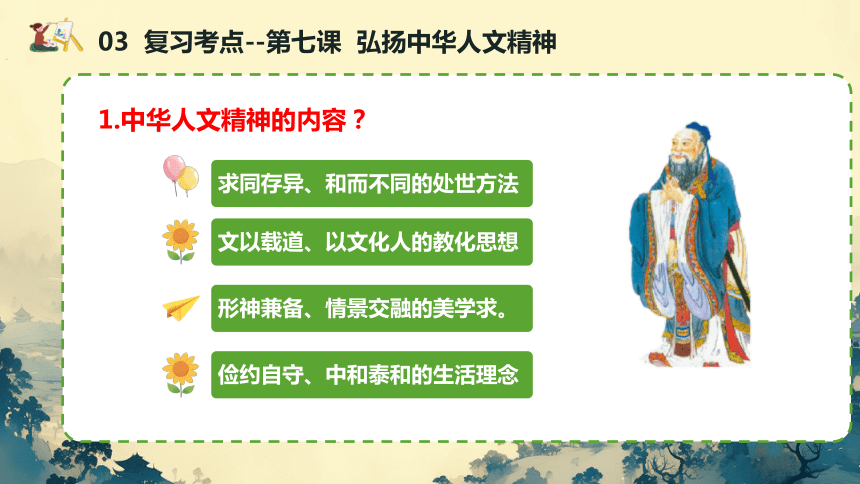 03 复习考点--第七课 弘扬中华人文精神

1.中华人文精神的内容？

求同存异、和而不同的处世方法

文以载道、以文化人的教化思想

形神兼备、情景交融的美学求。

俭约自守、中和泰和的生活理念